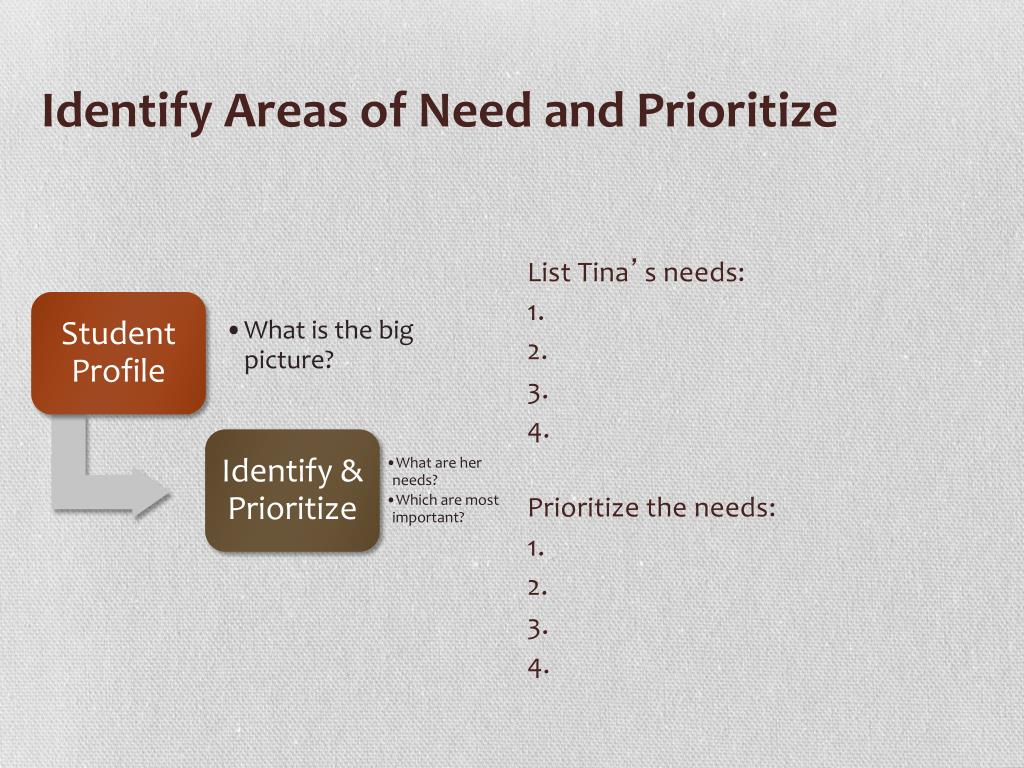 Identify Areas of Need and Prioritize

Student Profile

• What is the big picture?

Identify & Prioritize

• What are her needs?
• Which are most important?

List Tina's needs:
1.
2.
3.
4.

Prioritize the needs:
1.
2.
3.
4.